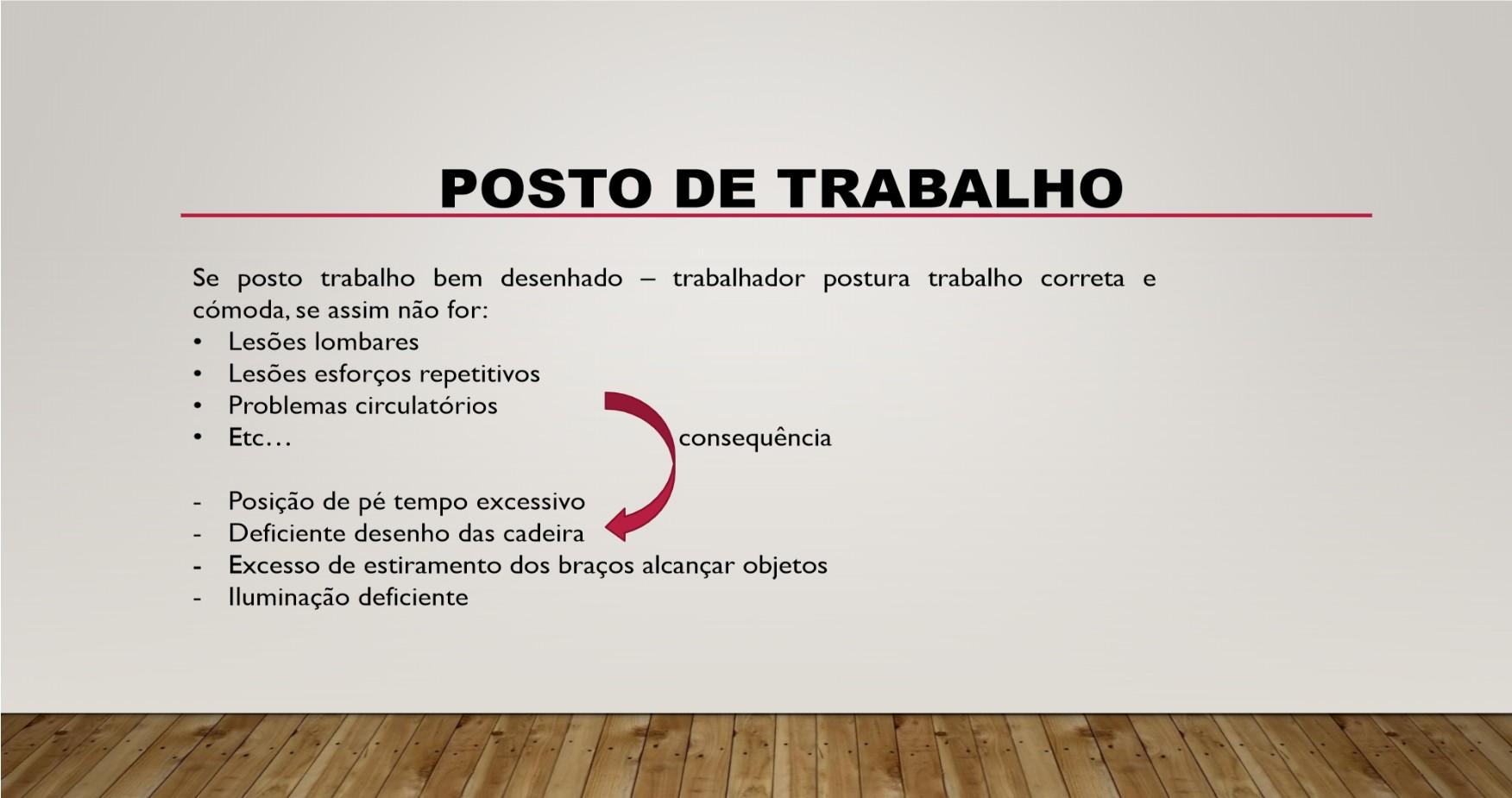 POSTO DE TRABALHO

Se posto trabalho bem desenhado – trabalhador postura trabalho correta e cómoda, se assim não for:
• Lesões lombares
• Lesões esforços repetitivos
• Problemas circulatórios
• Etc…

consequência

- Posição de pé tempo excessivo
- Deficiente desenho das cadeira
- Excesso de estiramento dos braços alcançar objetos
- Iluminação deficiente